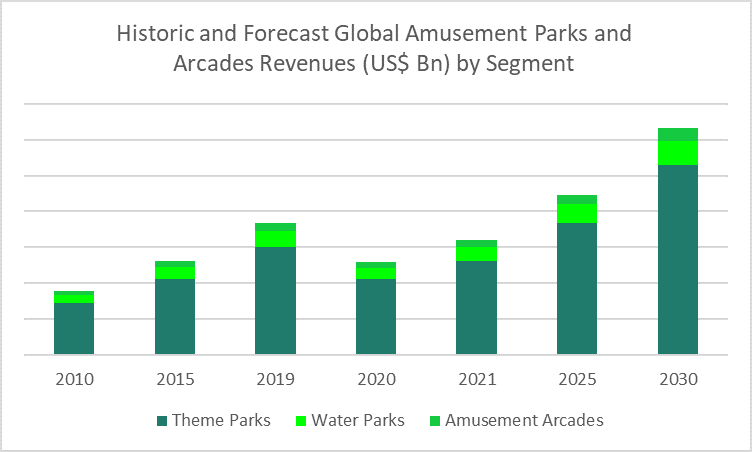 Historic and Forecast Global Amusement Parks and Arcades Revenues (US$ Bn) by Segment

2010
2015
2019
2020
2021
2025
2030

Theme Parks
Water Parks
Amusement Arcades